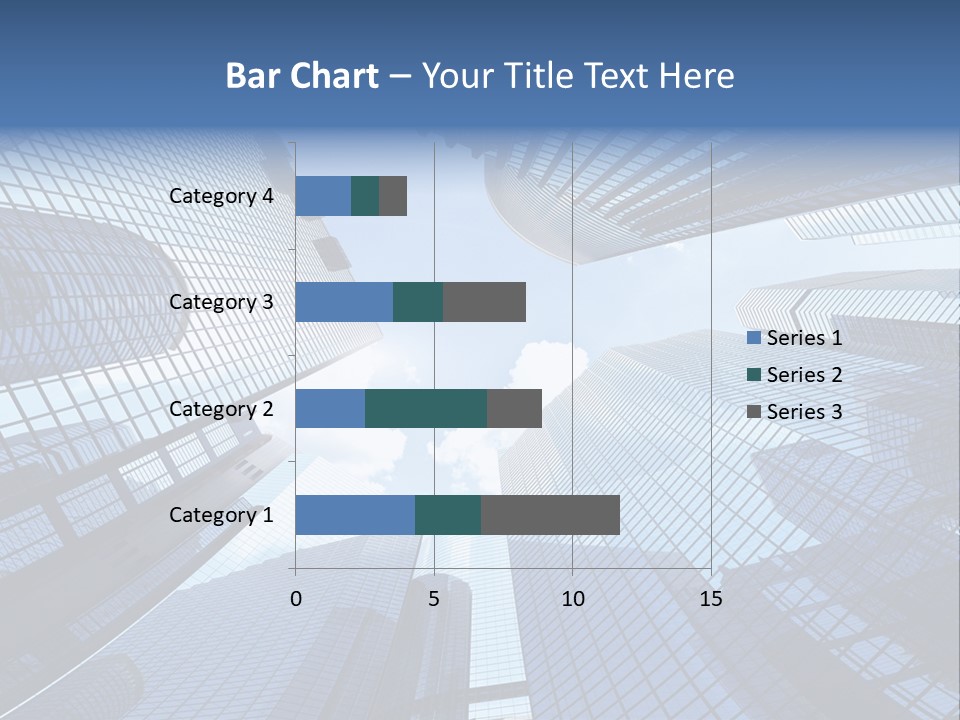 Bar Chart – Your Title Text Here

Category 4
Category 3
Category 2
Category 1

0
5
10
15

Series 1
Series 2
Series 3